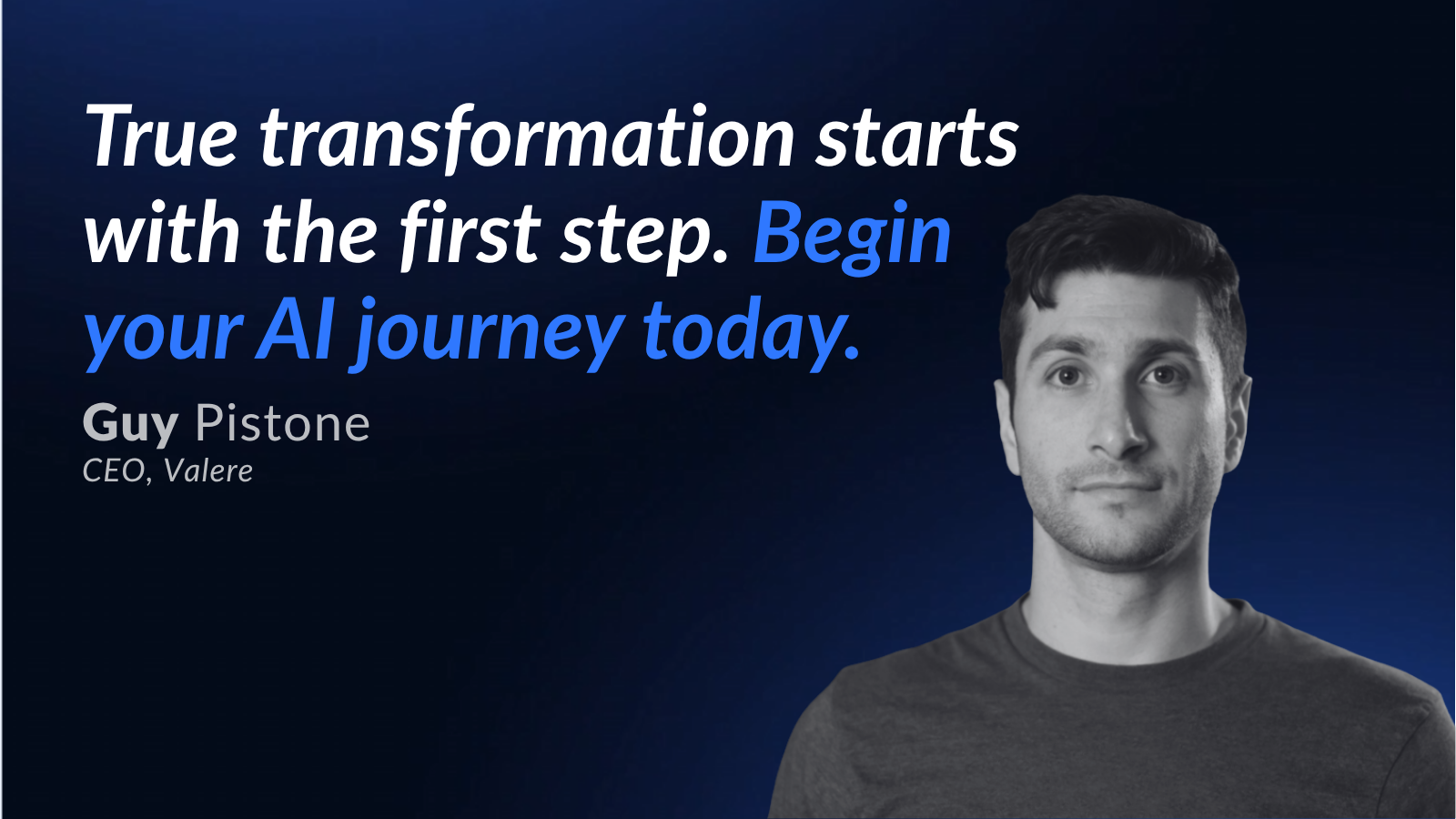 True transformation starts with the first step. Begin your AI journey today.

Guy Pistone
CEO, Valere